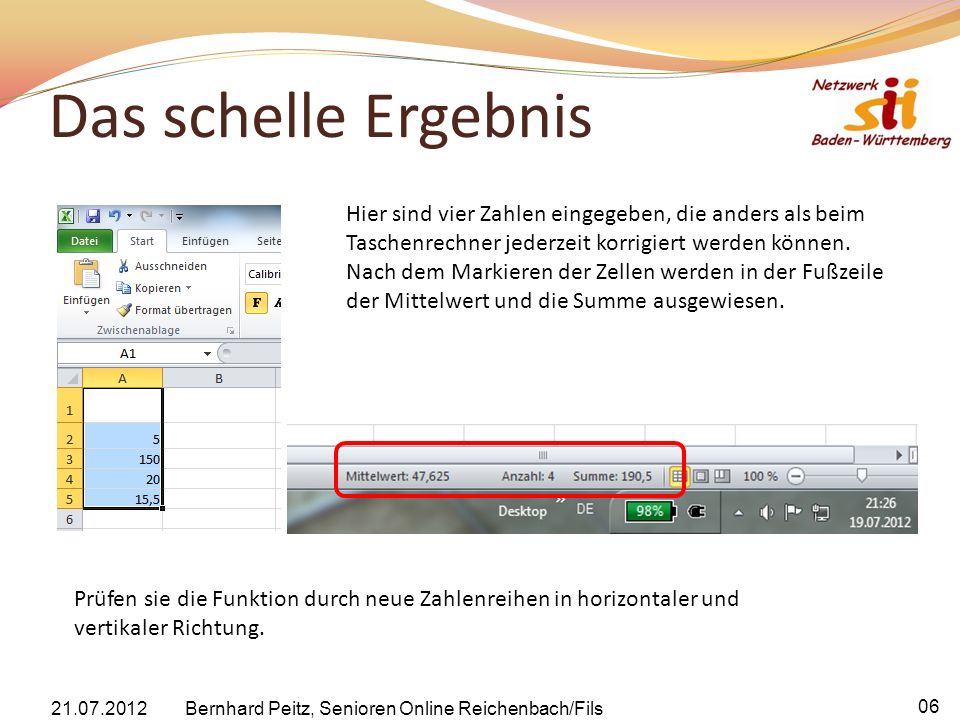 Das schelle Ergebnis

Netzwerk sii Baden-Württemberg

Datei Start Einfügen Seite
Einfügen
Ausschneiden
Kopieren
Format übertragen
Zwischenablage
Calibri
F
A1

| | A | B |
|---|---|---|
| 1 | | |
| 2 | 5 | |
| 3 | 150 | |
| 4 | 20 | |
| 5 | 15,5 | |
| 6 | | |

Hier sind vier Zahlen eingegeben, die anders als beim Taschenrechner jederzeit korrigiert werden können. Nach dem Markieren der Zellen werden in der Fußzeile der Mittelwert und die Summe ausgewiesen.

Mittelwert: 47,625 Anzahl: 4 Summe: 190,5 100 %
Desktop DE 98% 21:26 19.07.2012

Prüfen sie die Funktion durch neue Zahlenreihen in horizontaler und vertikaler Richtung.

21.07.2012 Bernhard Peitz, Senioren Online Reichenbach/Fils 06